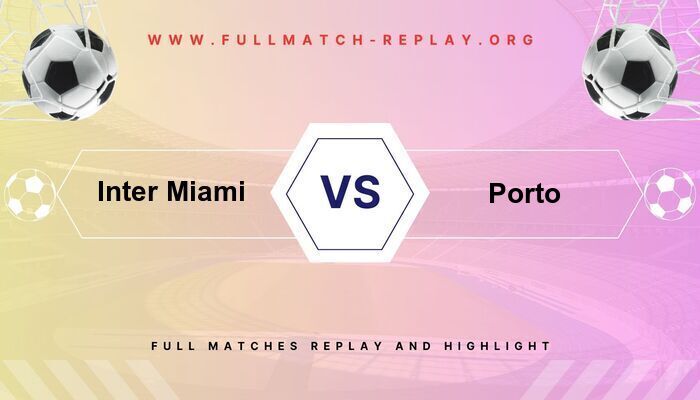 WWW.FULLMATCH-REPLAY.ORG

Inter Miami

VS

Porto

FULL MATCHES REPLAY AND HIGHLIGHT